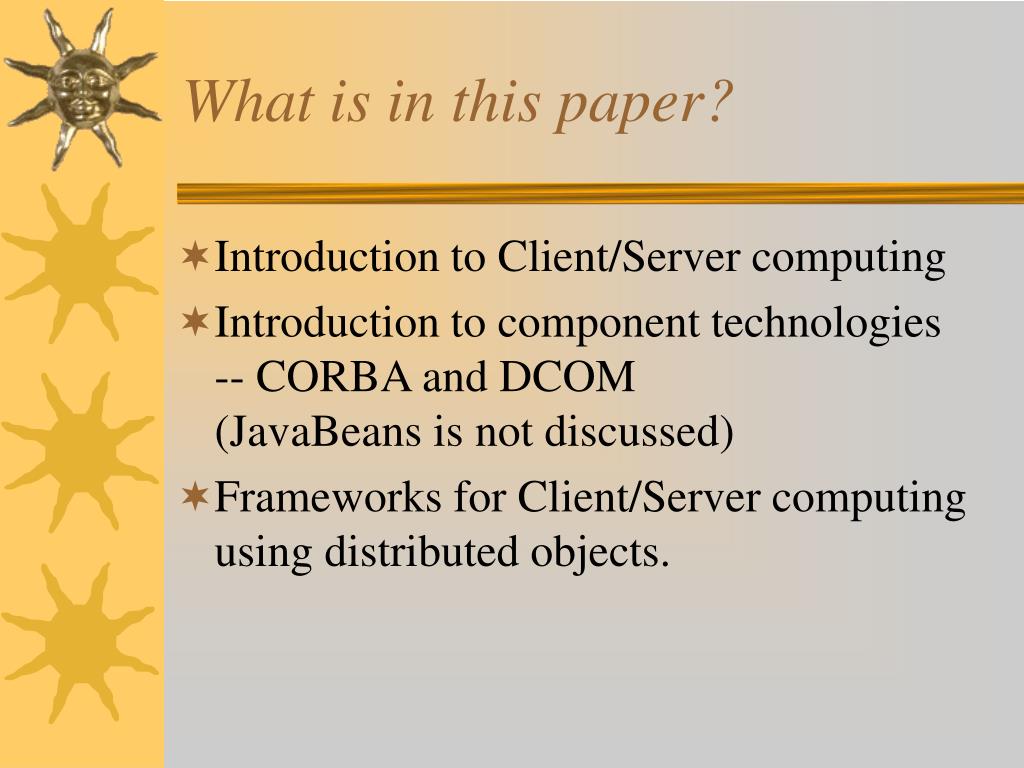 What is in this paper?

Introduction to Client/Server computing

Introduction to component technologies -- CORBA and DCOM (JavaBeans is not discussed)

Frameworks for Client/Server computing using distributed objects.